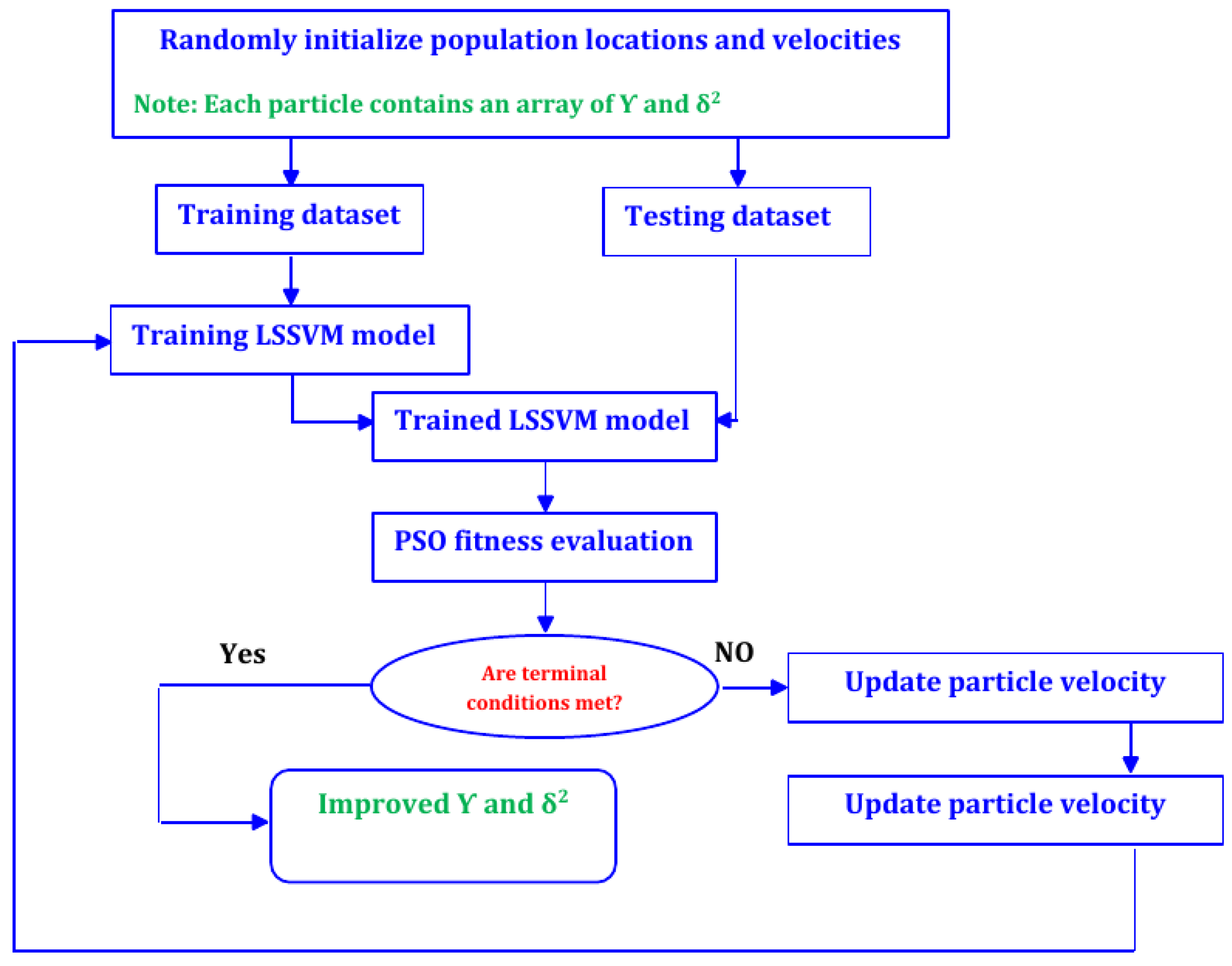 Randomly initialize population locations and velocities

Note: Each particle contains an array of $\Upsilon$ and $\delta^2$

Training dataset

Testing dataset

Training LSSVM model

Trained LSSVM model

PSO fitness evaluation

Yes

Are terminal conditions met?

NO

Update particle velocity

Improved $\Upsilon$ and $\delta^2$

Update particle velocity